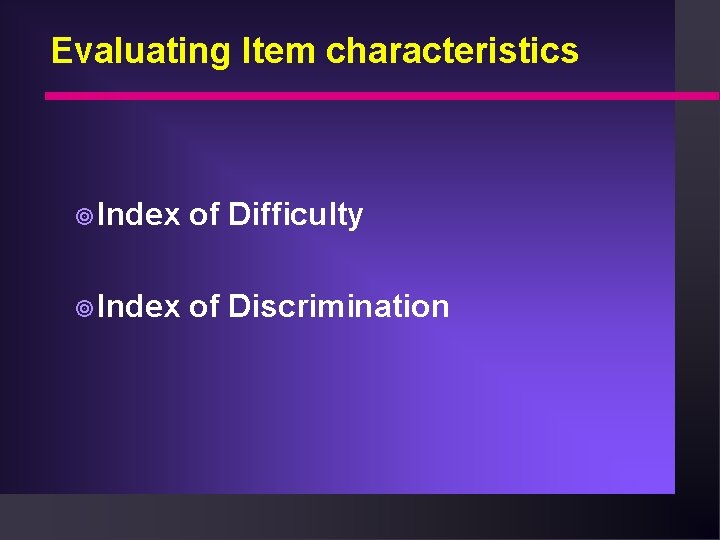 Evaluating Item characteristics

Index of Difficulty

Index of Discrimination